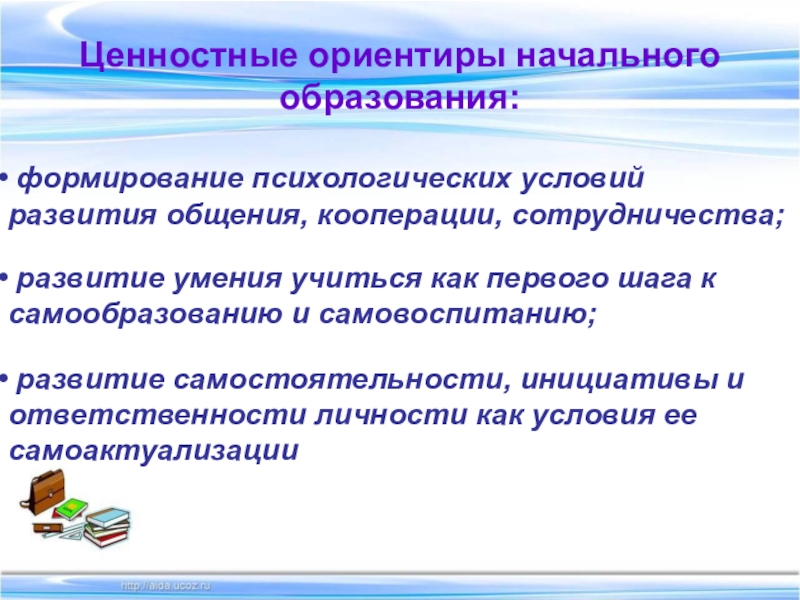 Ценностные ориентиры начального образования:

• формирование психологических условий развития общения, кооперации, сотрудничества;

• развитие умения учиться как первого шага к самообразованию и самовоспитанию;

• развитие самостоятельности, инициативы и ответственности личности как условия ее самоактуализации

http://aida.ucoz.ru